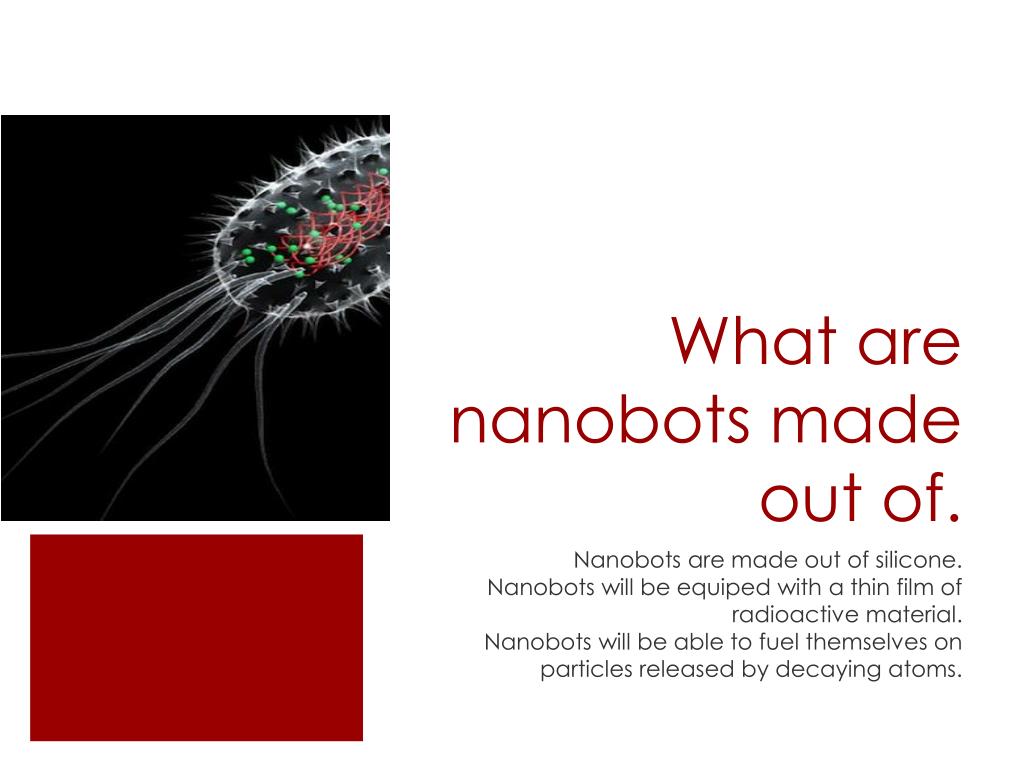 What are nanobots made out of.

Nanobots are made out of silicone.
Nanobots will be equiped with a thin film of radioactive material.
Nanobots will be able to fuel themselves on particles released by decaying atoms.